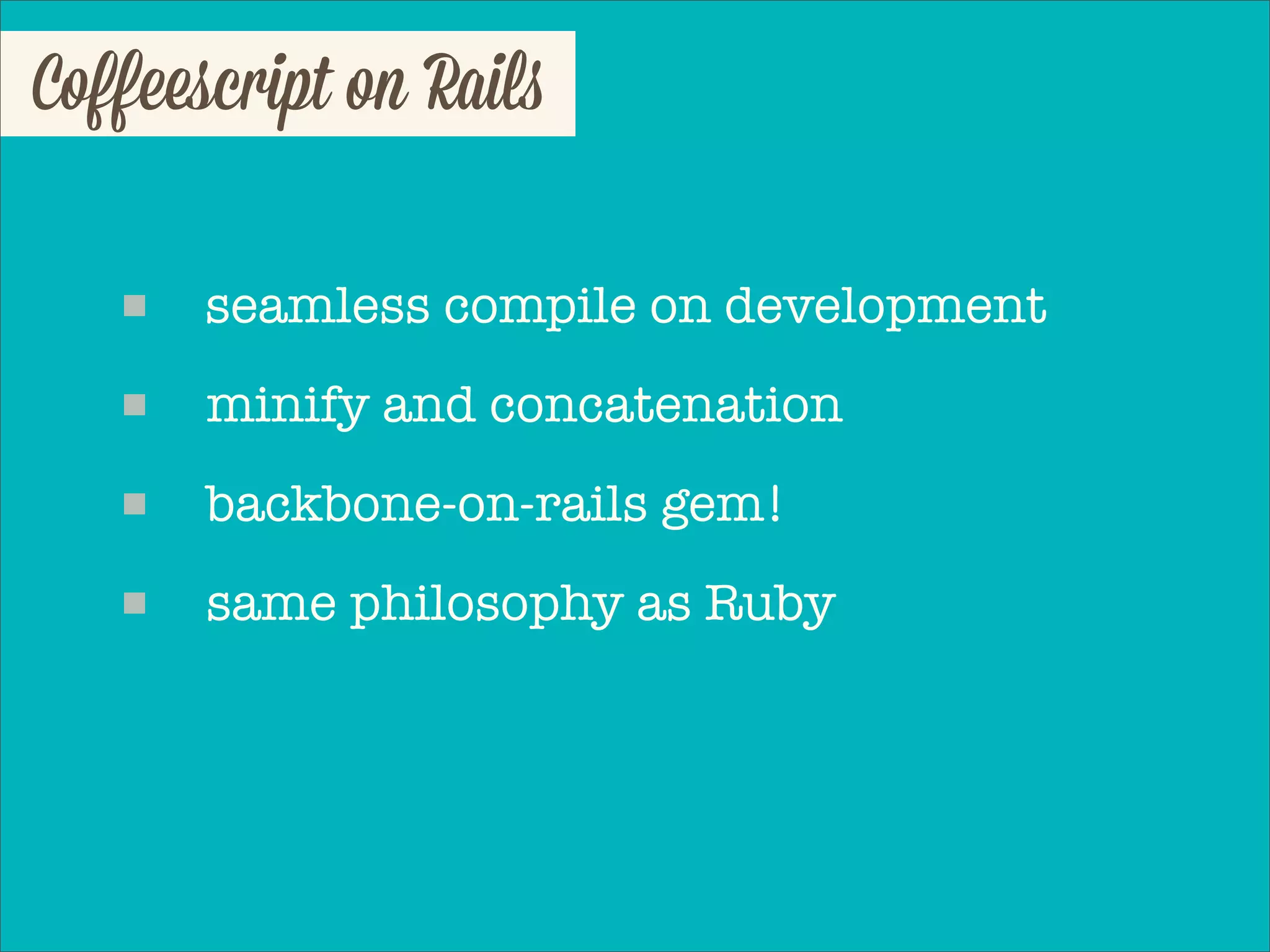 Coffeescript on Rails

- seamless compile on development
- minify and concatenation
- backbone-on-rails gem!
- same philosophy as Ruby